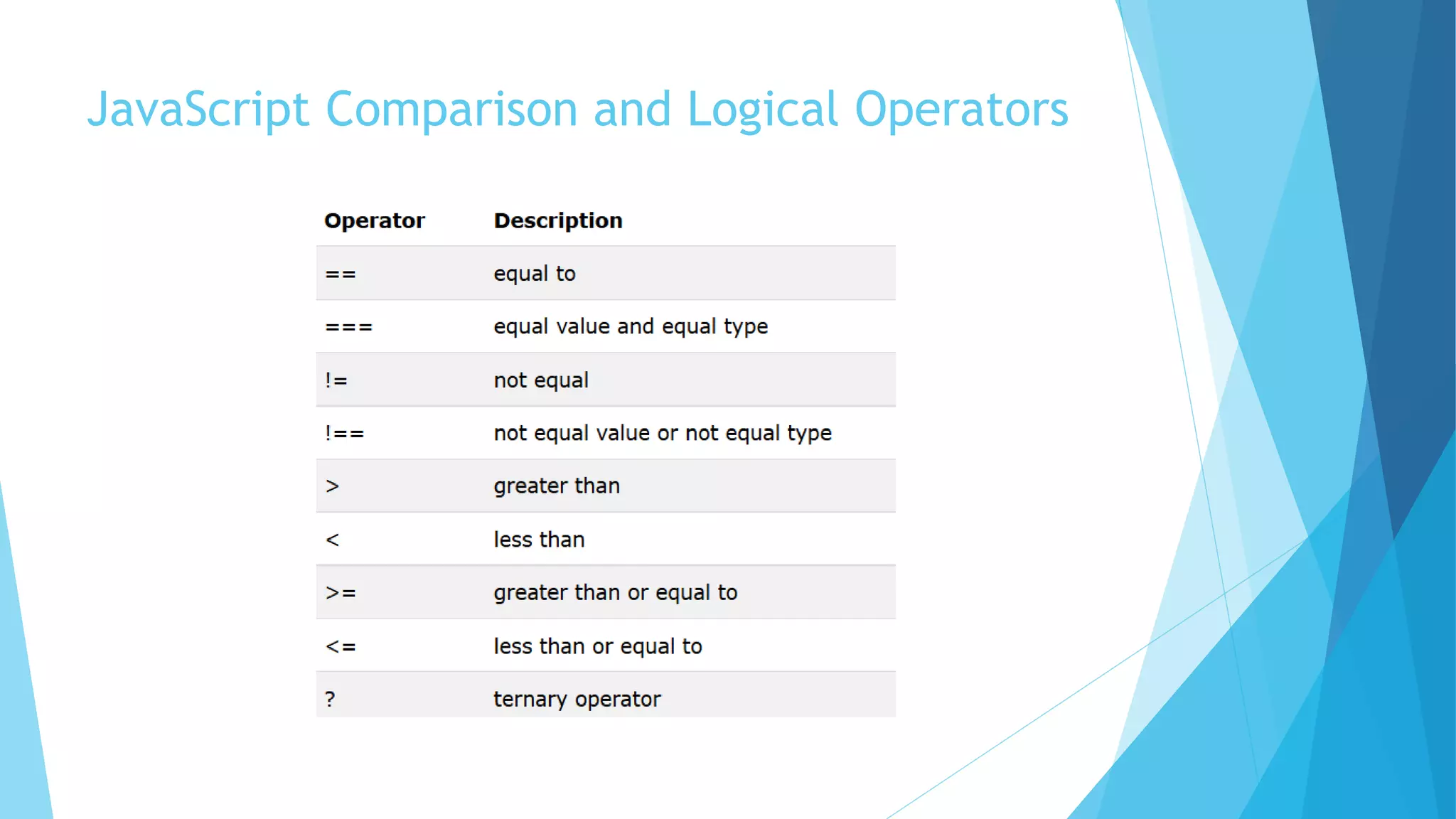 JavaScript Comparison and Logical Operators

| Operator | Description |
|---|---|
| == | equal to |
| === | equal value and equal type |
| != | not equal |
| !== | not equal value or not equal type |
| > | greater than |
| < | less than |
| >= | greater than or equal to |
| <= | less than or equal to |
| ? | ternary operator |